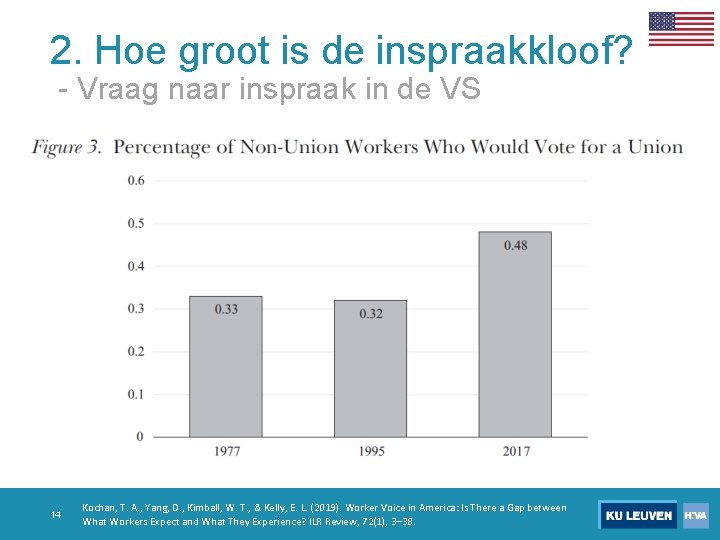 2. Hoe groot is de inspraakkloof?
- Vraag naar inspraak in de VS

Figure 3. Percentage of Non-Union Workers Who Would Vote for a Union

0.6
0.5
0.4
0.3
0.2
0.1
0

0.33
0.32
0.48

1977
1995
2017

14

Kochan, T. A., Yang, D., Kimball, W. T., & Kelly, E. L. (2019). Worker Voice in America: Is There a Gap between What Workers Expect and What They Experience? ILR Review, 72(1), 3–38.

KU LEUVEN
HIVA